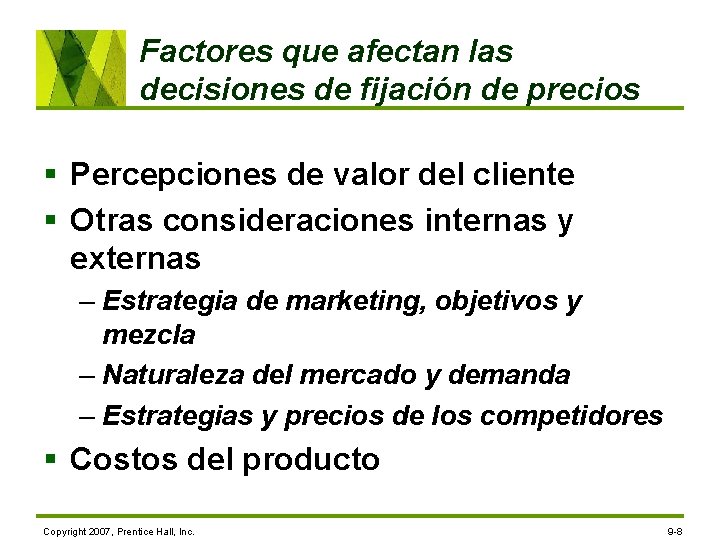 Factores que afectan las decisiones de fijación de precios

▪ Percepciones de valor del cliente
▪ Otras consideraciones internas y externas
– Estrategia de marketing, objetivos y mezcla
– Naturaleza del mercado y demanda
– Estrategias y precios de los competidores
▪ Costos del producto

Copyright 2007, Prentice Hall, Inc.

9-8